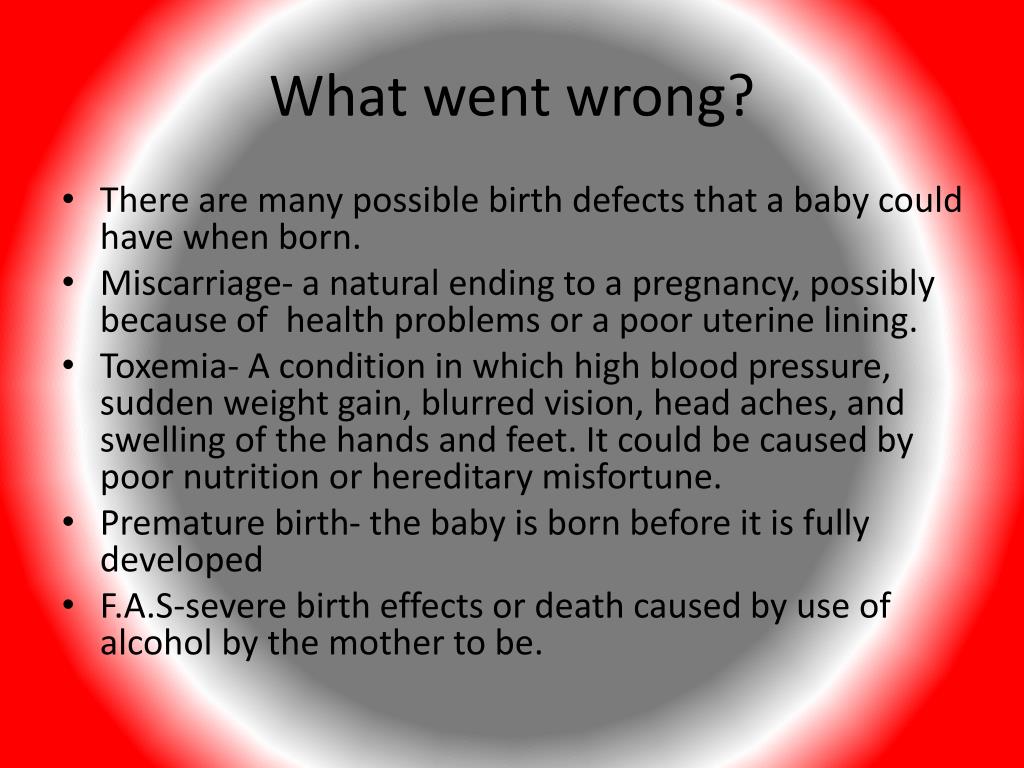 What went wrong?

• There are many possible birth defects that a baby could have when born.
• Miscarriage- a natural ending to a pregnancy, possibly because of  health problems or a poor uterine lining.
• Toxemia- A condition in which high blood pressure, sudden weight gain, blurred vision, head aches, and swelling of the hands and feet. It could be caused by poor nutrition or hereditary misfortune.
• Premature birth- the baby is born before it is fully developed
• F.A.S-severe birth effects or death caused by use of alcohol by the mother to be.